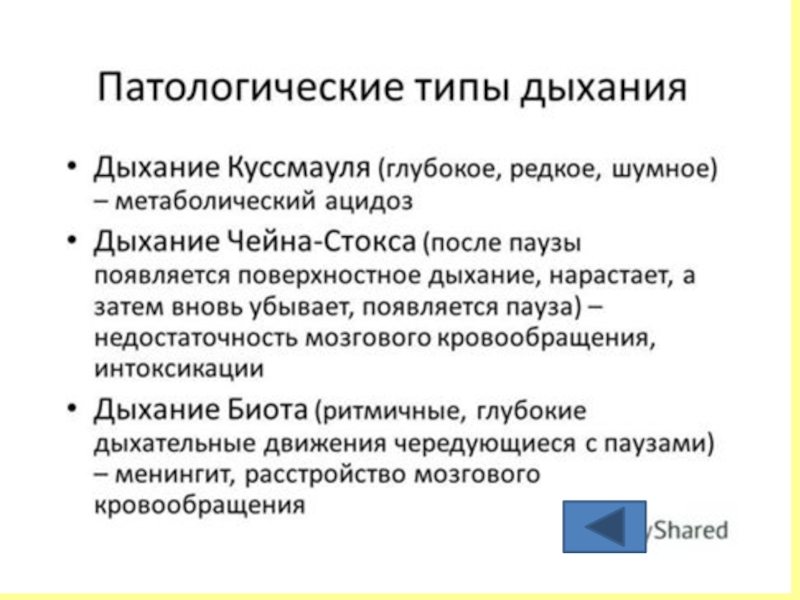 Патологические типы дыхания

• Дыхание Куссмауля (глубокое, редкое, шумное) – метаболический ацидоз

• Дыхание Чейна-Стокса (после паузы появляется поверхностное дыхание, нарастает, а затем вновь убывает, появляется пауза) – недостаточность мозгового кровообращения, интоксикации

• Дыхание Биота (ритмичные, глубокие дыхательные движения чередующиеся с паузами) – менингит, расстройство мозгового кровообращения

yShared